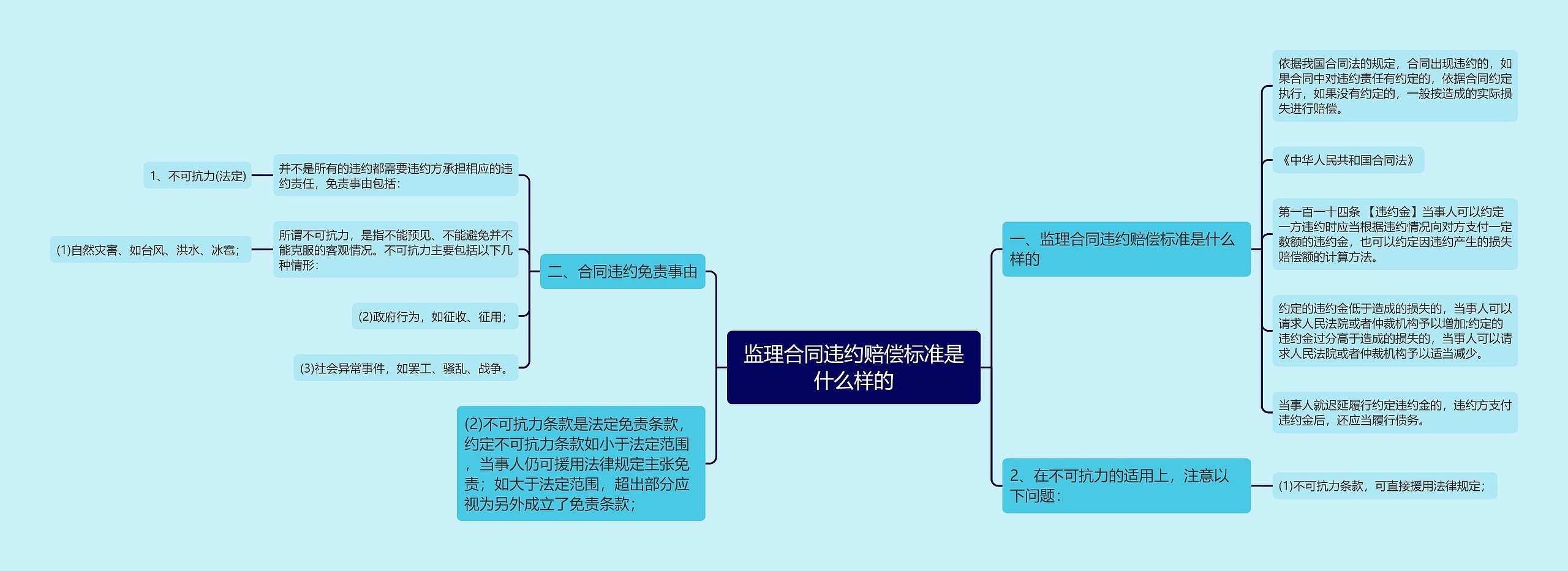 监理合同违约赔偿标准是什么样的

一、监理合同违约赔偿标准是什么样的

依据我国合同法的规定，合同出现违约的，如果合同中对违约责任有约定的，依据合同约定执行，如果没有约定的，一般按造成的实际损失进行赔偿。

《中华人民共和国合同法》

第一百一十四条 【违约金】当事人可以约定一方违约时应当根据违约情况向对方支付一定数额的违约金，也可以约定因违约产生的损失赔偿额的计算方法。

约定的违约金低于造成的损失的，当事人可以请求人民法院或者仲裁机构予以增加;约定的违约金过分高于造成的损失的，当事人可以请求人民法院或者仲裁机构予以适当减少。

当事人就迟延履行约定违约金的，违约方支付违约金后，还应当履行债务。

2、在不可抗力的适用上，注意以下问题：

(1)不可抗力条款，可直接援用法律规定；

二、合同违约免责事由

并不是所有的违约都需要违约方承担相应的违约责任，免责事由包括：

1、不可抗力(法定)

所谓不可抗力，是指不能预见、不能避免并不能克服的客观情况。不可抗力主要包括以下几种情形：

(1)自然灾害、如台风、洪水、冰雹；

(2)政府行为，如征收、征用；

(3)社会异常事件，如罢工、骚乱、战争。

(2)不可抗力条款是法定免责条款，约定不可抗力条款如小于法定范围，当事人仍可援用法律规定主张免责；如大于法定范围，超出部分应视为另外成立了免责条款；